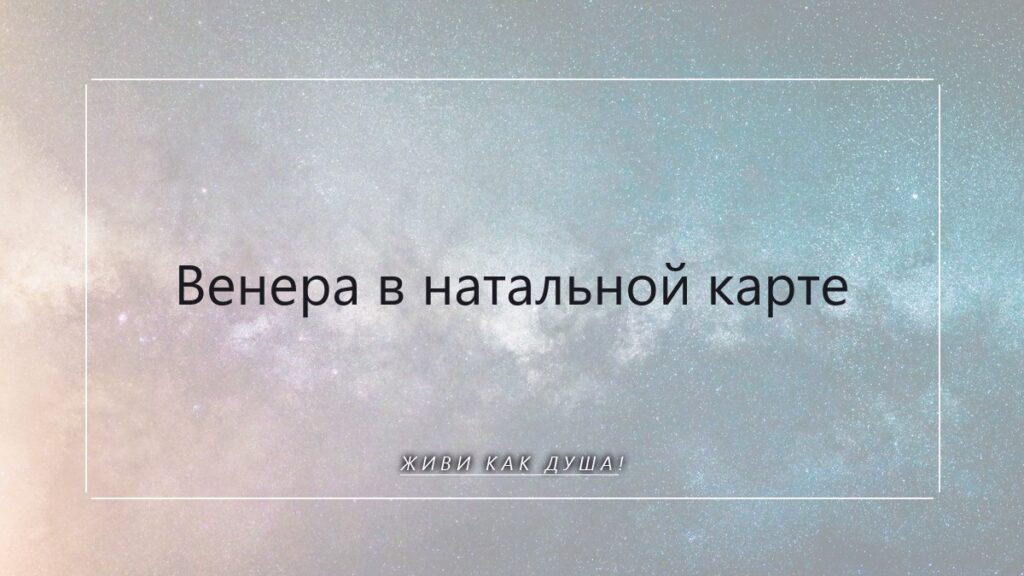 Венера в натальной карте

ЖИВИ КАК ДУША!